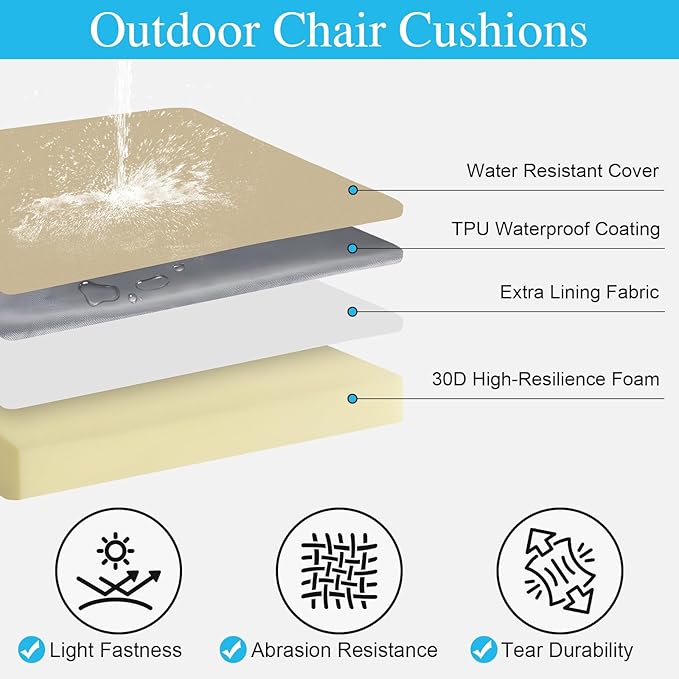 Outdoor Chair Cushions

Water Resistant Cover

TPU Waterproof Coating

Extra Lining Fabric

30D High-Resilience Foam

Light Fastness

Abrasion Resistance

Tear Durability